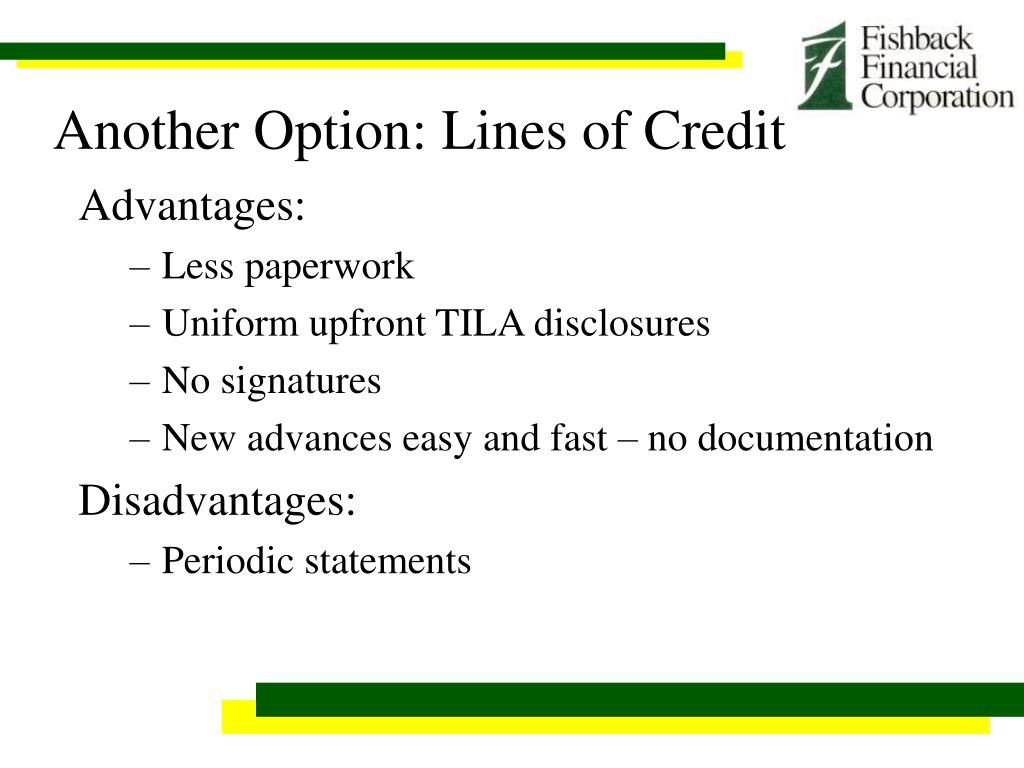 Fishback Financial Corporation

Another Option: Lines of Credit

Advantages:

– Less paperwork

– Uniform upfront TILA disclosures

– No signatures

– New advances easy and fast – no documentation

Disadvantages:

– Periodic statements